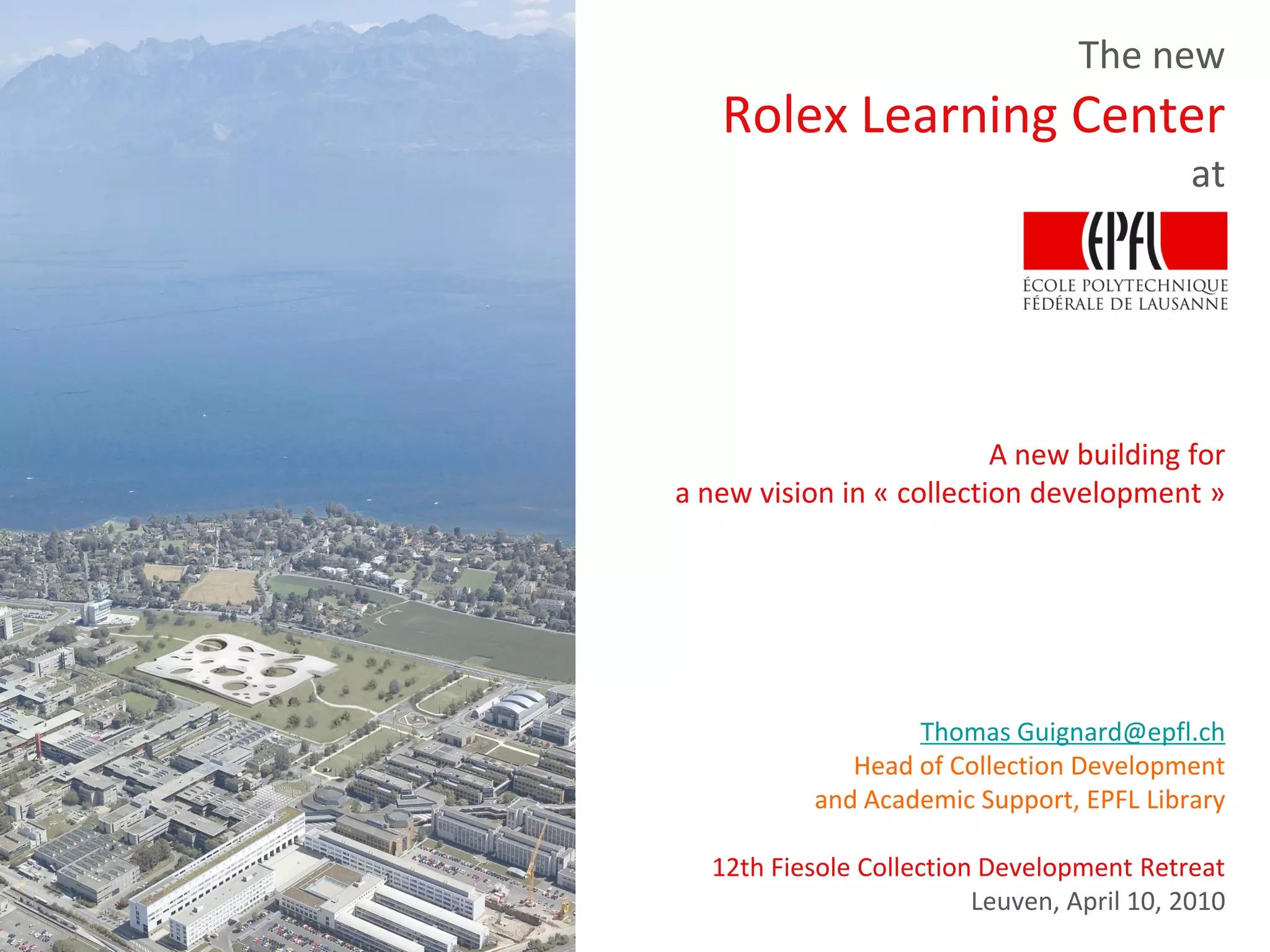 The new
Rolex Learning Center
at

EPFL
ÉCOLE POLYTECHNIQUE
FÉDÉRALE DE LAUSANNE

A new building for
a new vision in « collection development »

Thomas Guignard@epfl.ch
Head of Collection Development
and Academic Support, EPFL Library

12th Fiesole Collection Development Retreat
Leuven, April 10, 2010